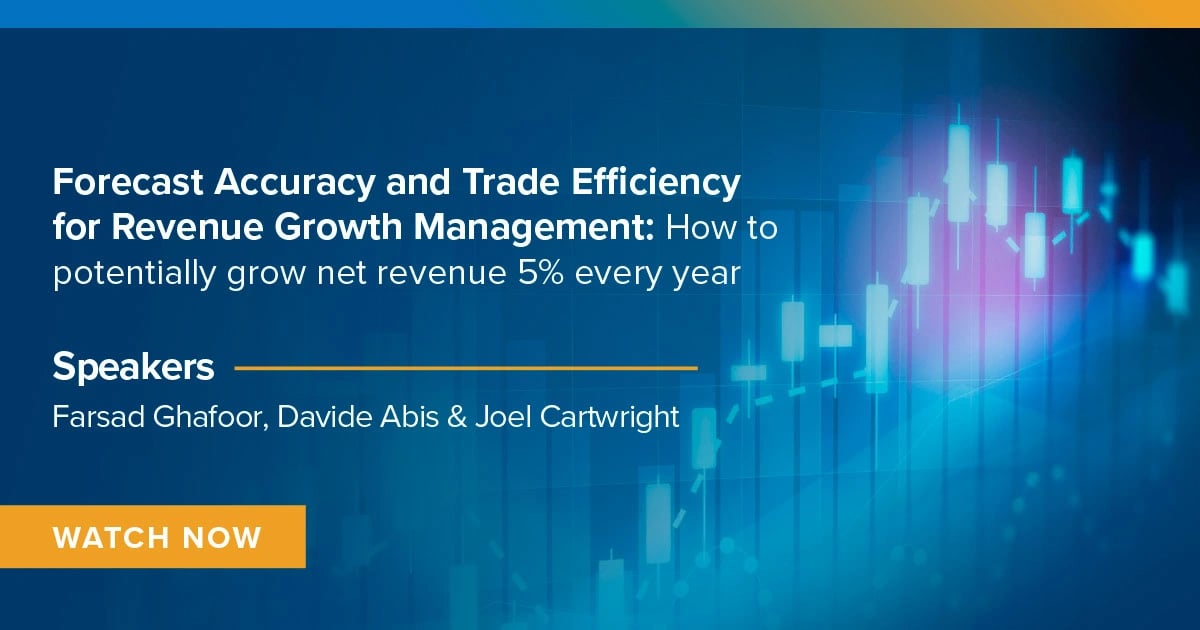 Forecast Accuracy and Trade Efficiency for Revenue Growth Management: How to potentially grow net revenue 5% every year

Speakers

Farsad Ghafoor, Davide Abis & Joel Cartwright

WATCH NOW